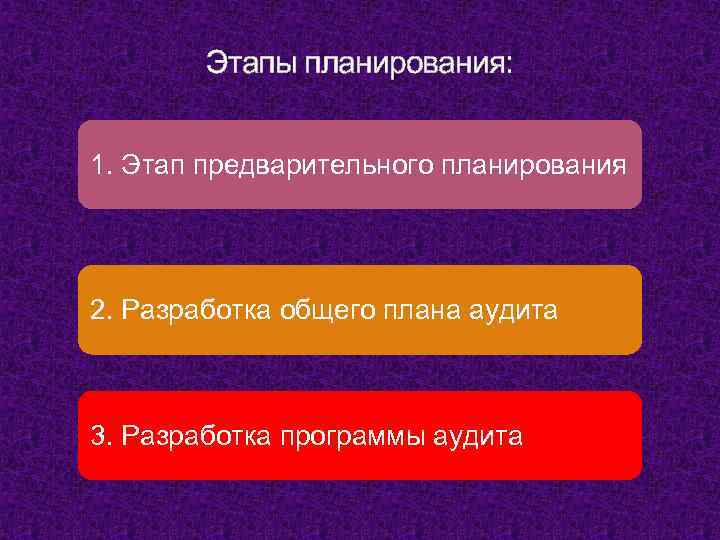 Этапы планирования:

1. Этап предварительного планирования

2. Разработка общего плана аудита

3. Разработка программы аудита